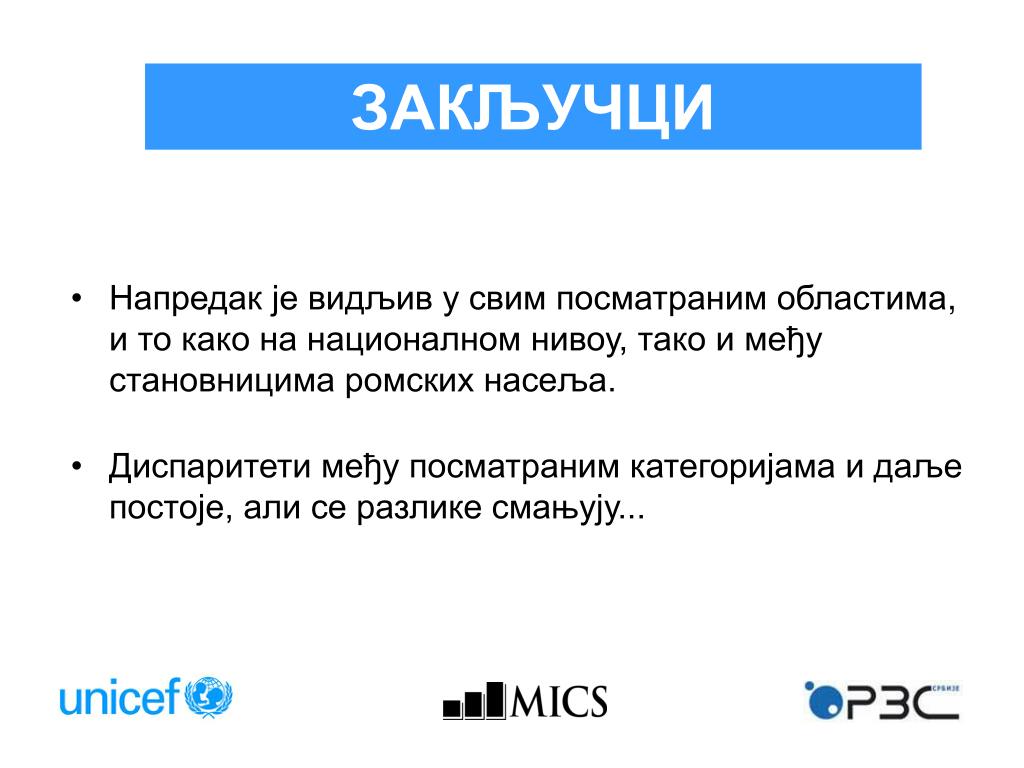 ЗАКЉУЧЦИ

• Напредак је видљив у свим посматраним областима, и то како на националном нивоу, тако и међу становницима ромских насеља.

• Диспаритети међу посматраним категоријама и даље постоје, али се разлике смањују...

unicef

MICS

РЗС СРБИЈЕ